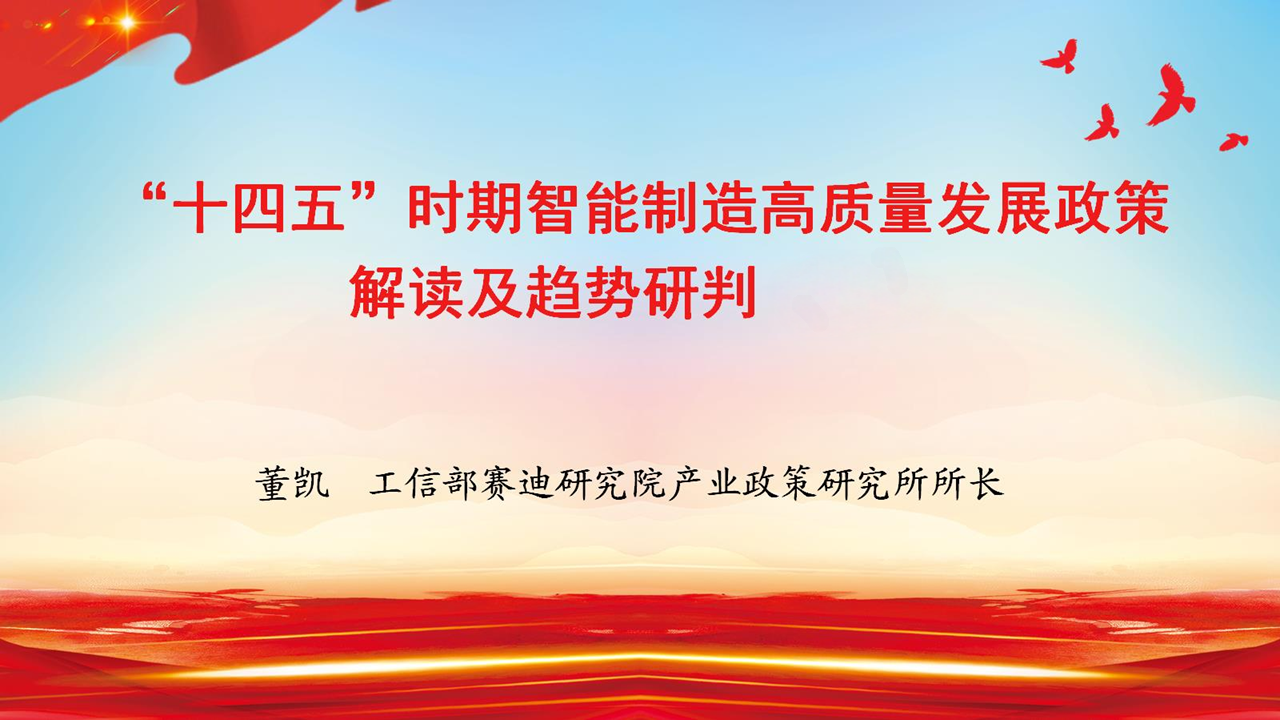 “十四五”时期智能制造高质量发展政策解读及趋势研判

董凯　工信部赛迪研究院产业政策研究所所长